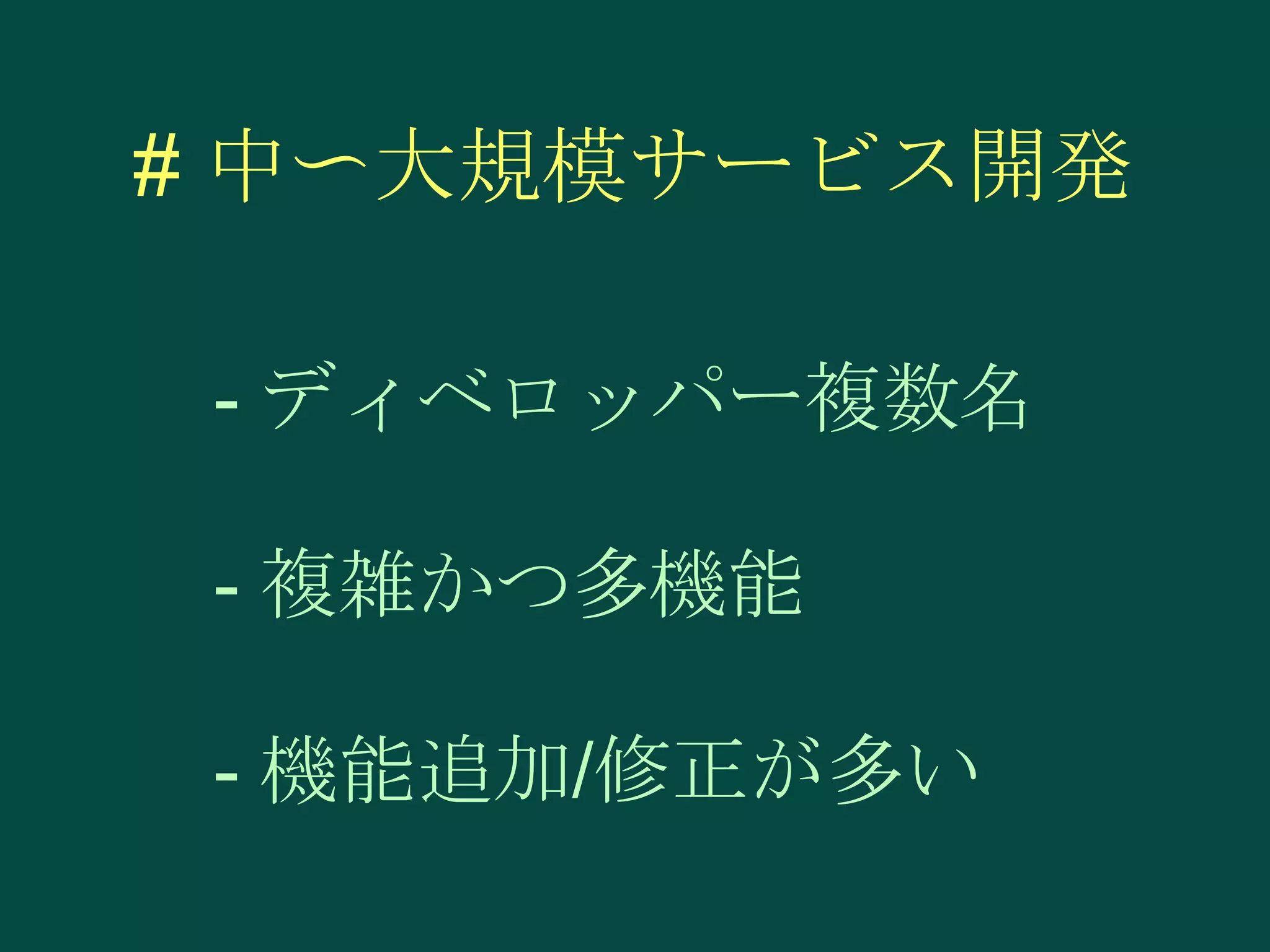 # 中〜大規模サービス開発

- ディベロッパー複数名

- 複雑かつ多機能

- 機能追加/修正が多い